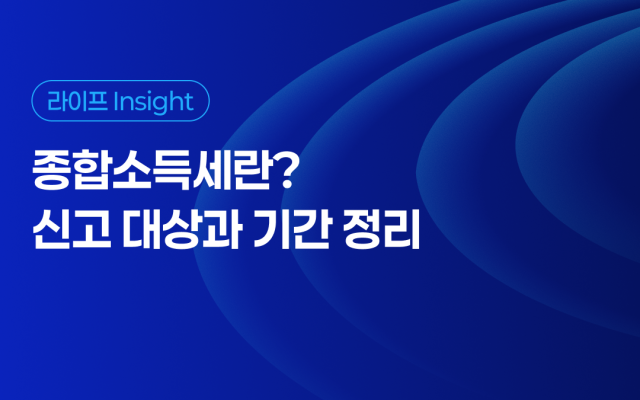 라이프 Insight

종합소득세란?
신고 대상과 기간 정리